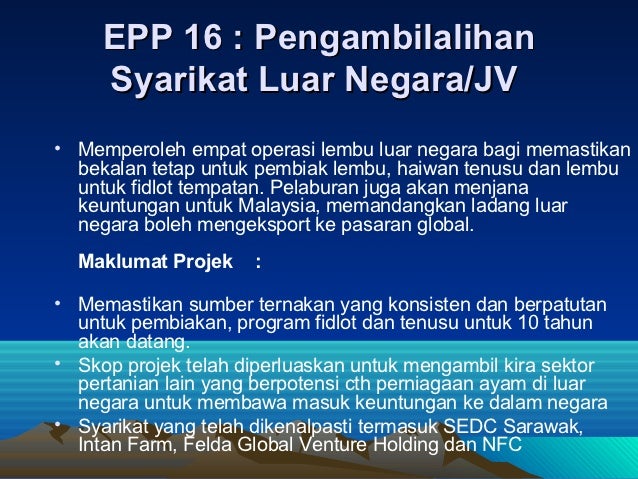 EPP 16 : Pengambilalihan Syarikat Luar Negara/JV

• Memperoleh empat operasi lembu luar negara bagi memastikan bekalan tetap untuk pembiak lembu, haiwan tenusu dan lembu untuk fidlot tempatan. Pelaburan juga akan menjana keuntungan untuk Malaysia, memandangkan ladang luar negara boleh mengeksport ke pasaran global.

Maklumat Projek :

• Memastikan sumber ternakan yang konsisten dan berpatutan untuk pembiakan, program fidlot dan tenusu untuk 10 tahun akan datang.
• Skop projek telah diperluaskan untuk mengambil kira sektor pertanian lain yang berpotensi cth perniagaan ayam di luar negara untuk membawa masuk keuntungan ke dalam negara
• Syarikat yang telah dikenalpasti termasuk SEDC Sarawak, Intan Farm, Felda Global Venture Holding dan NFC